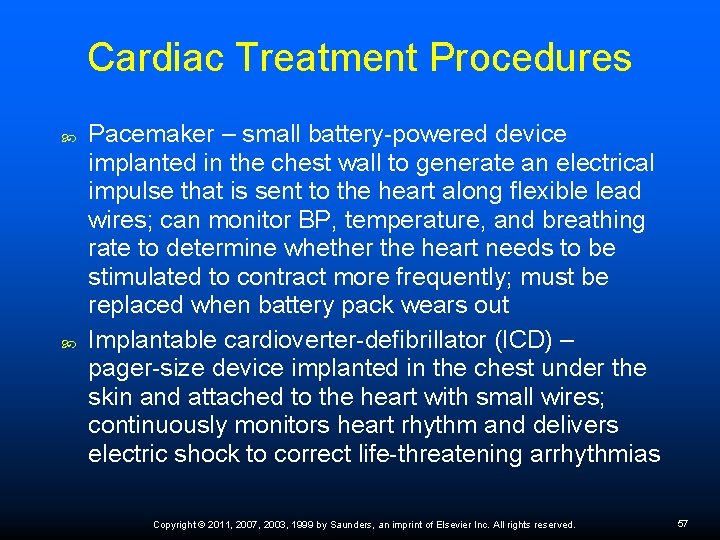 Cardiac Treatment Procedures

Pacemaker – small battery-powered device implanted in the chest wall to generate an electrical impulse that is sent to the heart along flexible lead wires; can monitor BP, temperature, and breathing rate to determine whether the heart needs to be stimulated to contract more frequently; must be replaced when battery pack wears out

Implantable cardioverter-defibrillator (ICD) – pager-size device implanted in the chest under the skin and attached to the heart with small wires; continuously monitors heart rhythm and delivers electric shock to correct life-threatening arrhythmias

Copyright © 2011, 2007, 2003, 1999 by Saunders, an imprint of Elsevier Inc. All rights reserved.

57